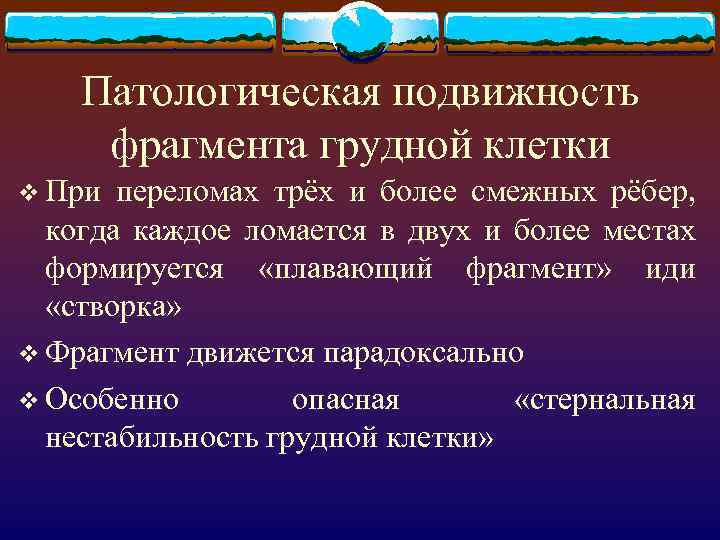 Патологическая подвижность фрагмента грудной клетки

❖ При переломах трёх и более смежных рёбер, когда каждое ломается в двух и более местах формируется «плавающий фрагмент» иди «створка»

❖ Фрагмент движется парадоксально

❖ Особенно опасная «стернальная нестабильность грудной клетки»